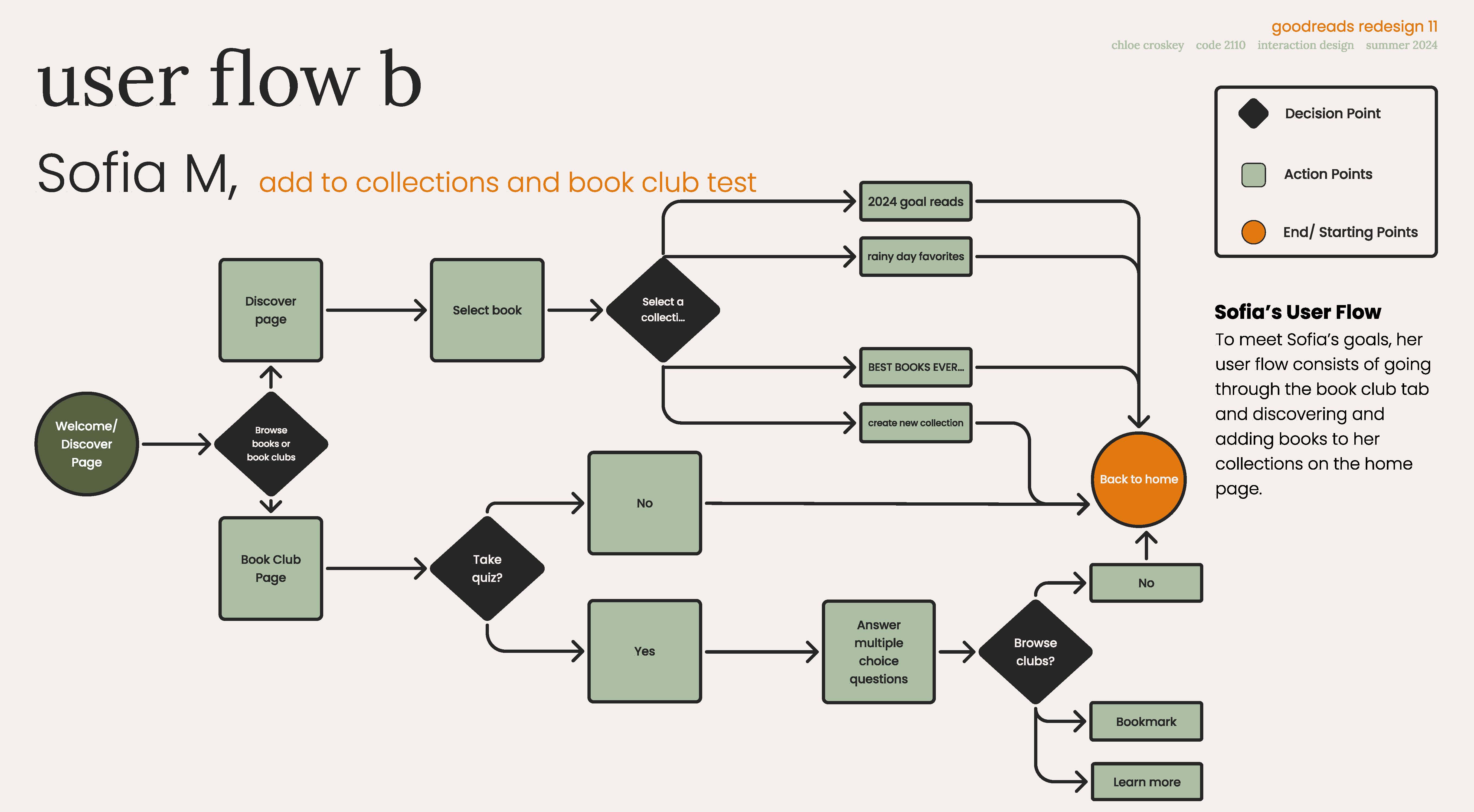 goodreads redesign 11
chloe croskey code 2110 interaction design summer 2024

user flow b

Sofia M, add to collections and book club test

Decision Point
Action Points
End/ Starting Points

Sofia's User Flow
To meet Sofia's goals, her user flow consists of going through the book club tab and discovering and adding books to her collections on the home page.

Welcome/ Discover Page

Browse books or book clubs

Discover page

Select book

Select a collecti...

2024 goal reads

rainy day favorites

BEST BOOKS EVER...

create new collection

Back to home

Book Club Page

Take quiz?

No

Yes

Answer multiple choice questions

Browse clubs?

No

Bookmark

Learn more